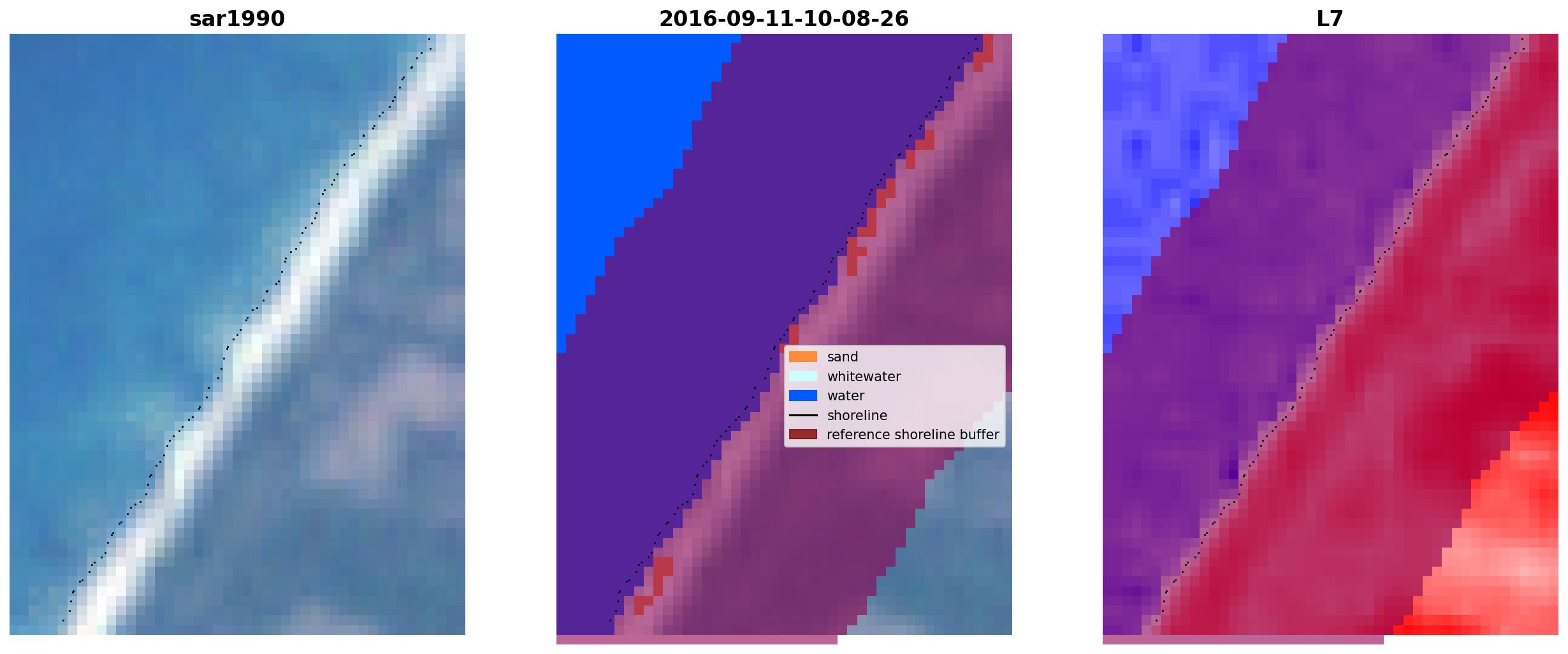 sar1990

2016-09-11-10-08-26

sand
whitewater
water
shoreline
reference shoreline buffer

L7